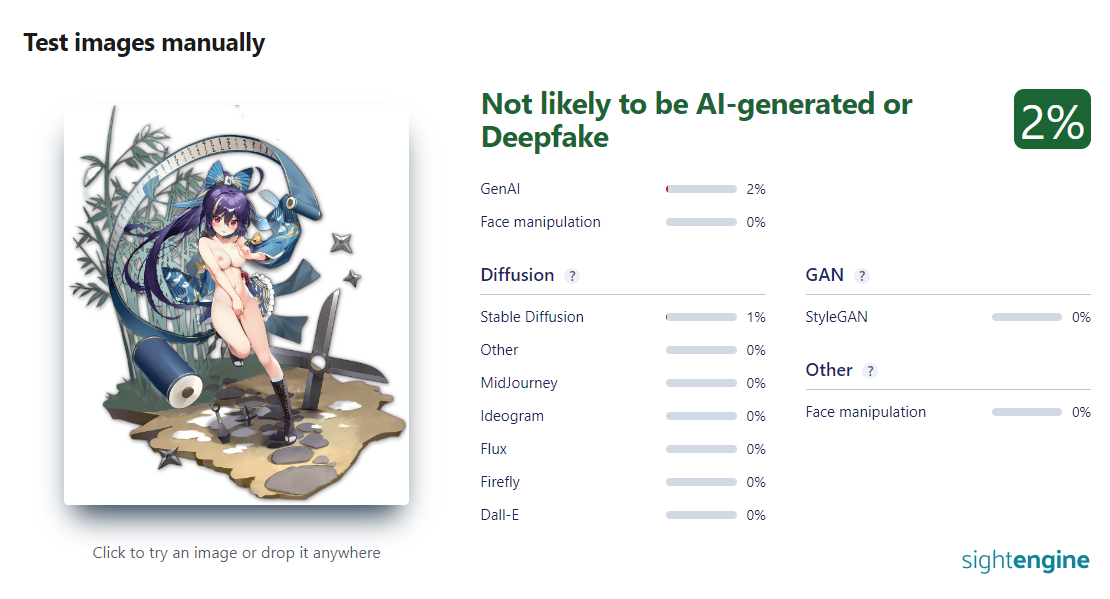 Test images manually

Click to try an image or drop it anywhere

Not likely to be AI-generated or Deepfake

2%

GenAI 2%

Face manipulation 0%

Diffusion ?

Stable Diffusion 1%

Other 0%

MidJourney 0%

Ideogram 0%

Flux 0%

Firefly 0%

Dall-E 0%

GAN ?

StyleGAN 0%

Other ?

Face manipulation 0%

sightengine